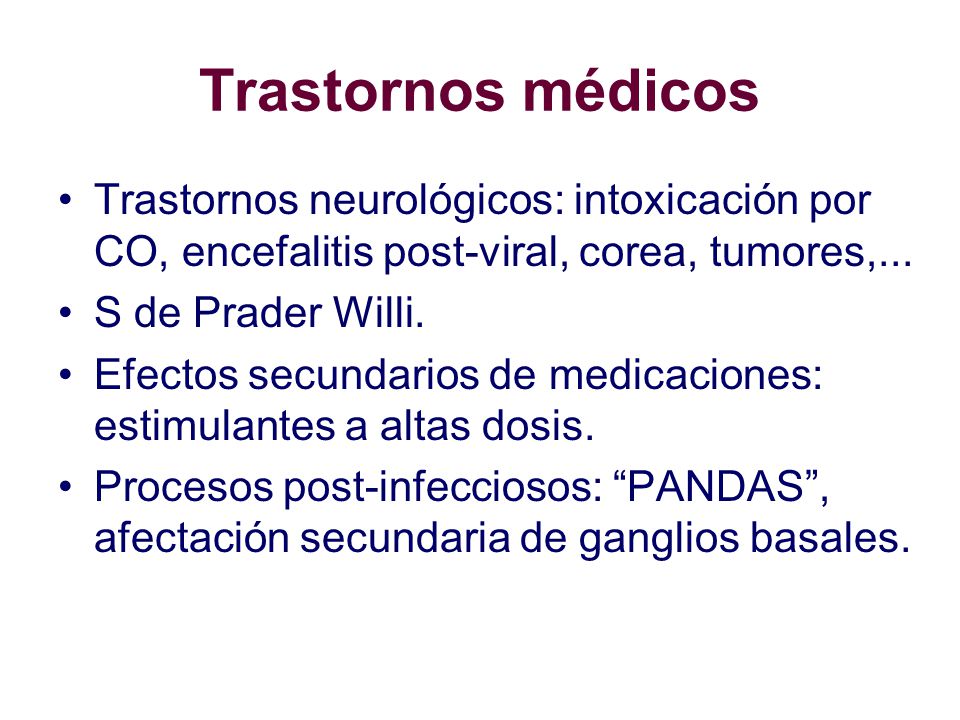 Trastornos médicos

• Trastornos neurológicos: intoxicación por CO, encefalitis post-viral, corea, tumores,...
• S de Prader Willi.
• Efectos secundarios de medicaciones: estimulantes a altas dosis.
• Procesos post-infecciosos: “PANDAS”, afectación secundaria de ganglios basales.